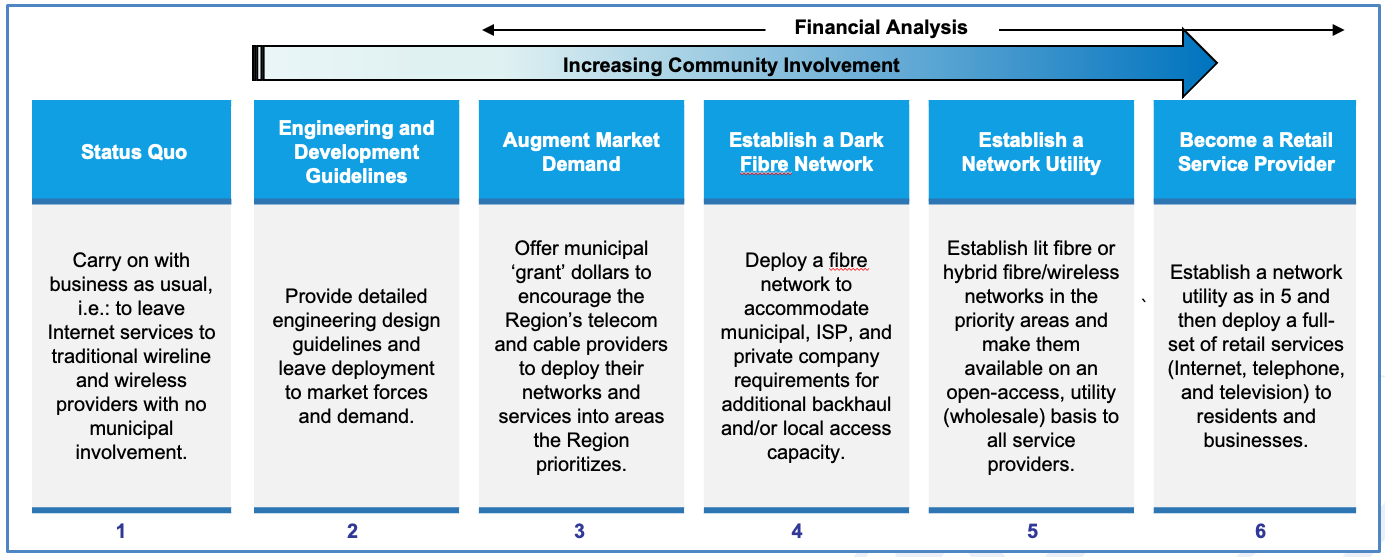 Financial Analysis

Increasing Community Involvement

Status Quo

Carry on with business as usual, i.e.: to leave Internet services to traditional wireline and wireless providers with no municipal involvement.

1

Engineering and Development Guidelines

Provide detailed engineering design guidelines and leave deployment to market forces and demand.

2

Augment Market Demand

Offer municipal 'grant' dollars to encourage the Region's telecom and cable providers to deploy their networks and services into areas the Region prioritizes.

3

Establish a Dark Fibre Network

Deploy a fibre network to accommodate municipal, ISP, and private company requirements for additional backhaul and/or local access capacity.

4

Establish a Network Utility

Establish lit fibre or hybrid fibre/wireless networks in the priority areas and make them available on an open-access, utility (wholesale) basis to all service providers.

5

Become a Retail Service Provider

Establish a network utility as in 5 and then deploy a full-set of retail services (Internet, telephone, and television) to residents and businesses.

6